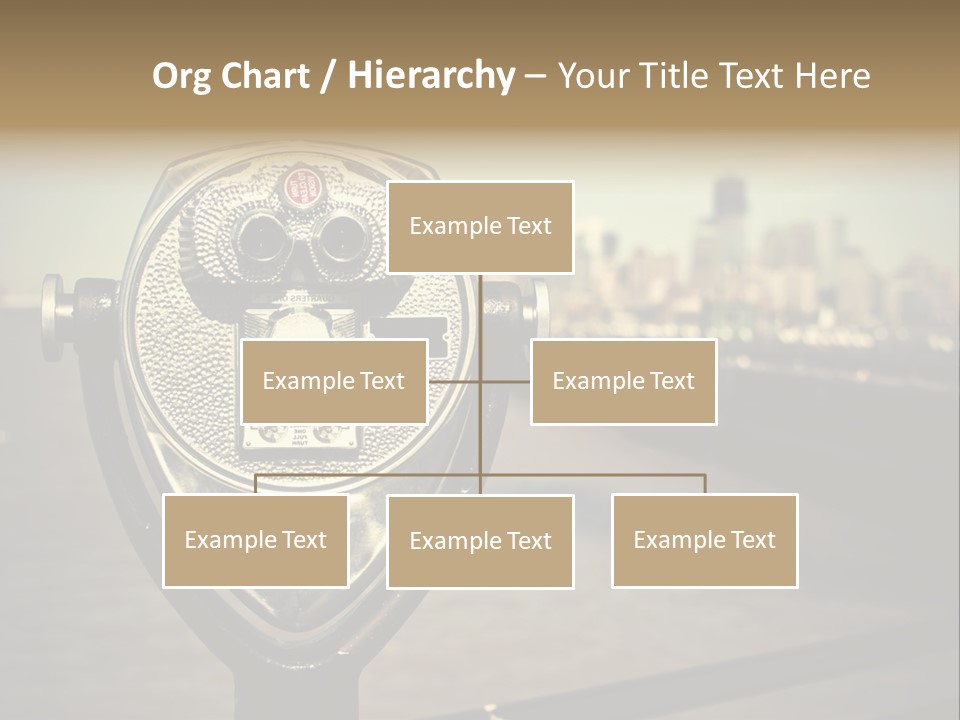 Org Chart / Hierarchy – Your Title Text Here

Example Text

Example Text

Example Text

Example Text

Example Text

Example Text